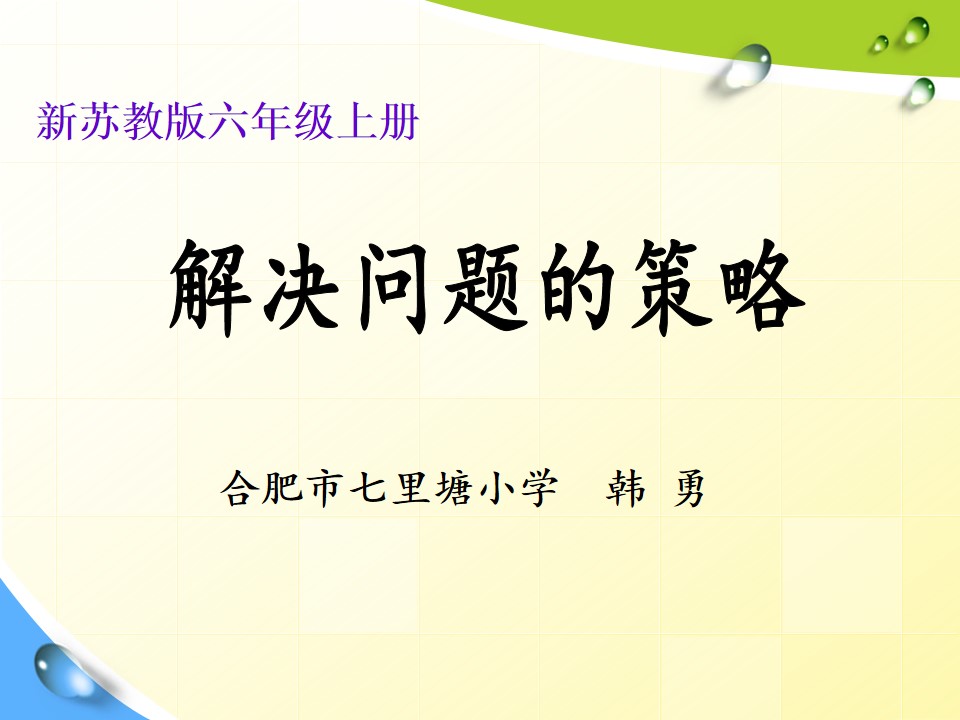 新苏教版六年级上册

解决问题的策略

合肥市七里塘小学 韩 勇